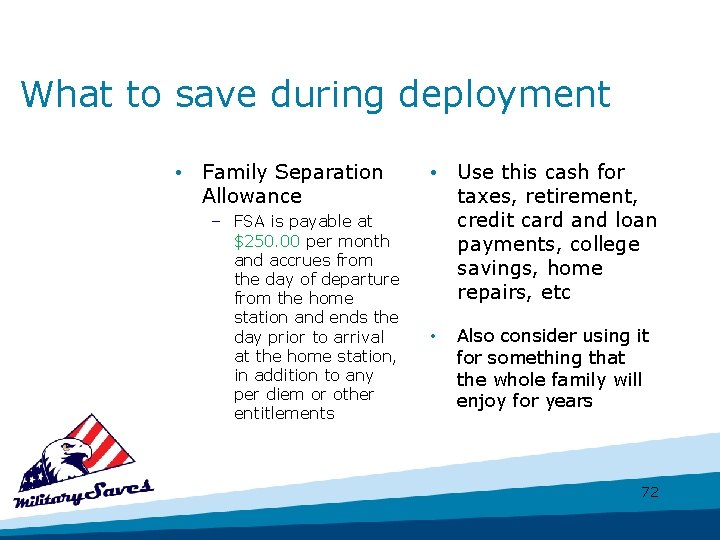 What to save during deployment

• Family Separation Allowance
 – FSA is payable at \$250.00 per month and accrues from the day of departure from the home station and ends the day prior to arrival at the home station, in addition to any per diem or other entitlements

• Use this cash for taxes, retirement, credit card and loan payments, college savings, home repairs, etc

• Also consider using it for something that the whole family will enjoy for years

Military Saves

72